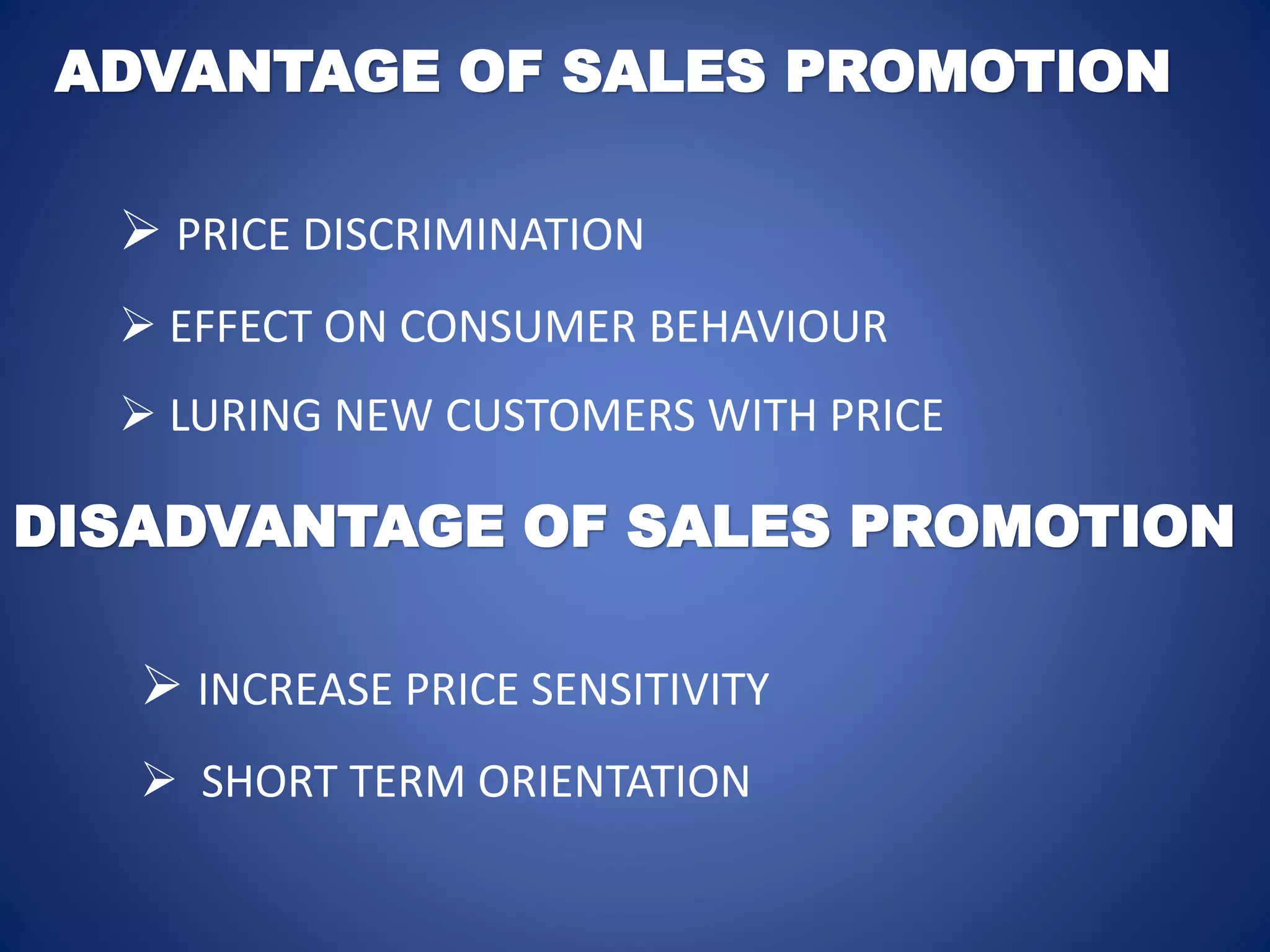 ADVANTAGE OF SALES PROMOTION

➢ PRICE DISCRIMINATION

➢ EFFECT ON CONSUMER BEHAVIOUR

➢ LURING NEW CUSTOMERS WITH PRICE

DISADVANTAGE OF SALES PROMOTION

➢ INCREASE PRICE SENSITIVITY

➢ SHORT TERM ORIENTATION